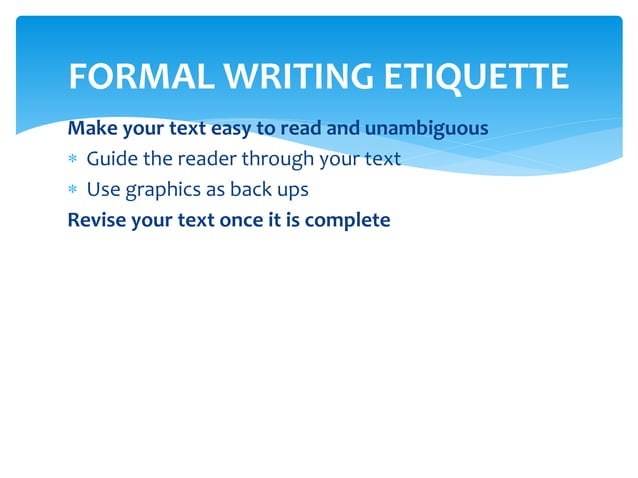 FORMAL WRITING ETIQUETTE

Make your text easy to read and unambiguous

* Guide the reader through your text
* Use graphics as back ups

Revise your text once it is complete